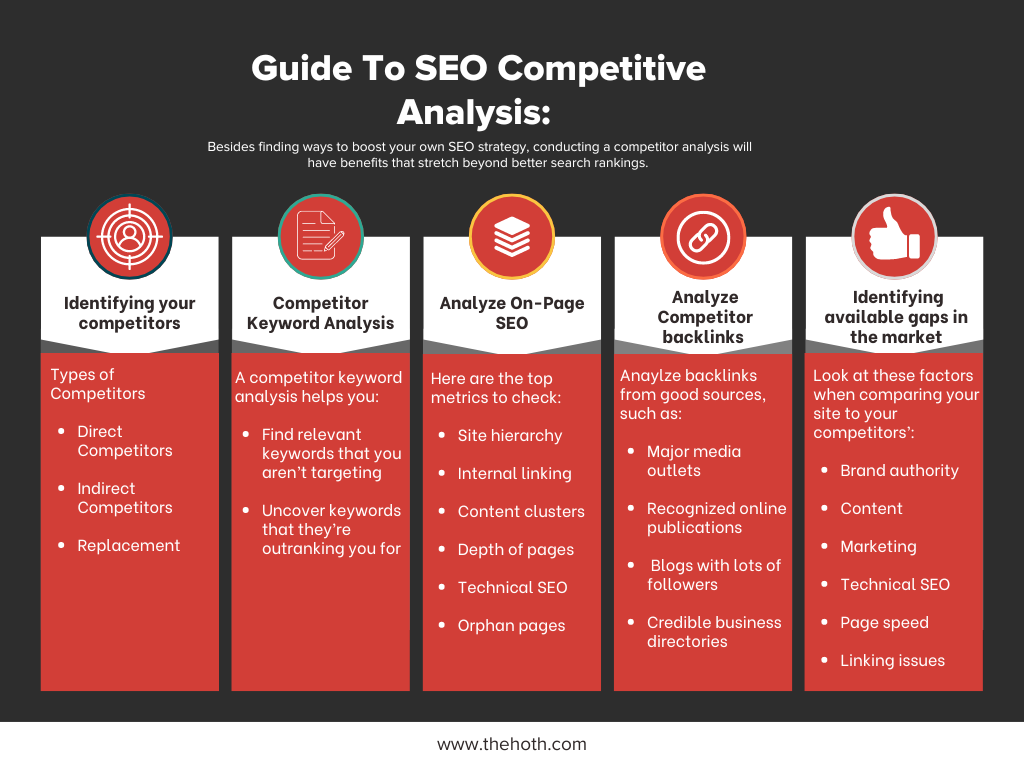 Guide To SEO Competitive Analysis:

Besides finding ways to boost your own SEO strategy, conducting a competitor analysis will have benefits that stretch beyond better search rankings.

Identifying your competitors

Types of Competitors

- Direct Competitors
- Indirect Competitors
- Replacement

Competitor Keyword Analysis

A competitor keyword analysis helps you:

- Find relevant keywords that you aren't targeting
- Uncover keywords that they're outranking you for

Analyze On-Page SEO

Here are the top metrics to check:

- Site hierarchy
- Internal linking
- Content clusters
- Depth of pages
- Technical SEO
- Orphan pages

Analyze Competitor backlinks

Anaylze backlinks from good sources, such as:

- Major media outlets
- Recognized online publications
- Blogs with lots of followers
- Credible business directories

Identifying available gaps in the market

Look at these factors when comparing your site to your competitors':

- Brand authority
- Content
- Marketing
- Technical SEO
- Page speed
- Linking issues

www.thehoth.com